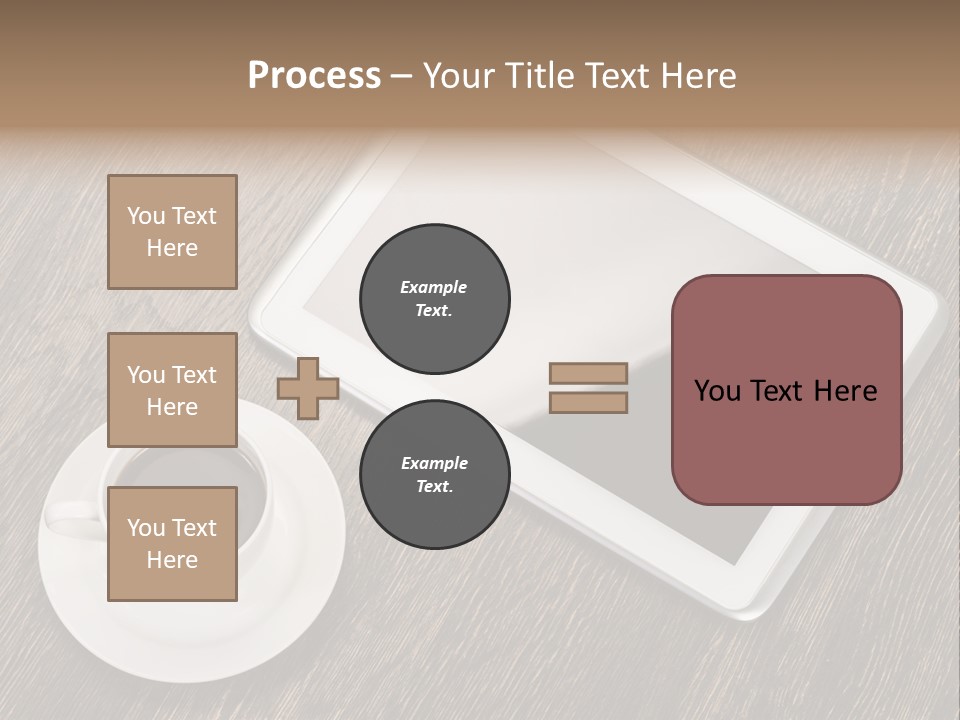 Process – Your Title Text Here

You Text Here

You Text Here

You Text Here

Example Text.

Example Text.

You Text Here